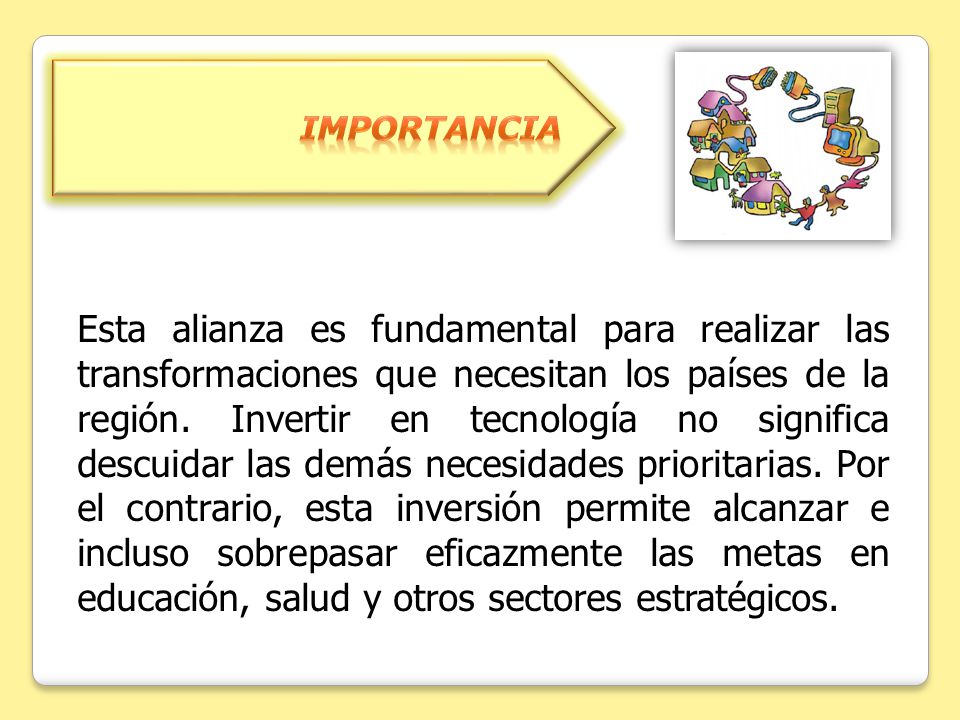 IMPORTANCIA

Esta alianza es fundamental para realizar las transformaciones que necesitan los países de la región. Invertir en tecnología no significa descuidar las demás necesidades prioritarias. Por el contrario, esta inversión permite alcanzar e incluso sobrepasar eficazmente las metas en educación, salud y otros sectores estratégicos.